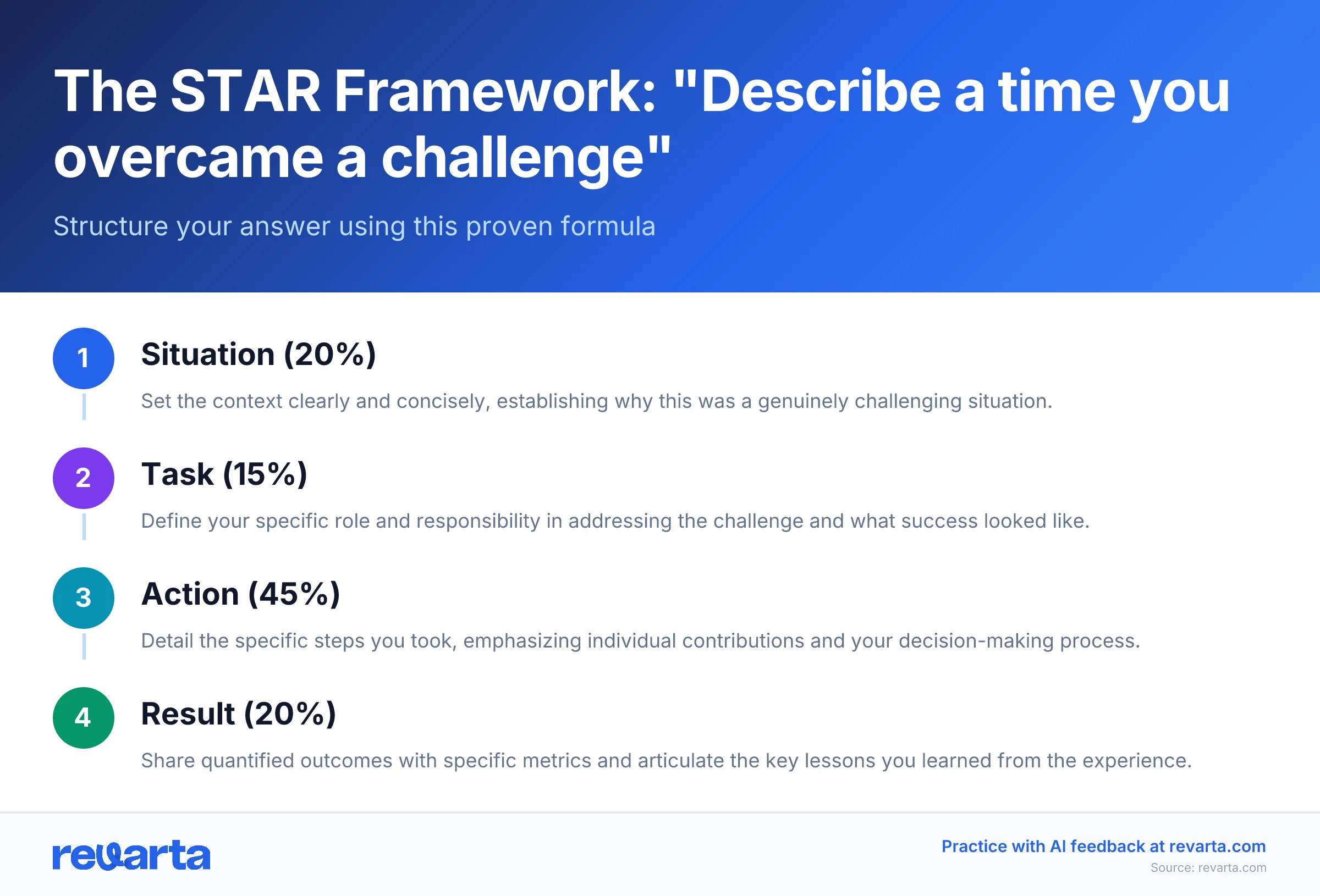 The STAR Framework: "Describe a time you overcame a challenge"

Structure your answer using this proven formula

1

Situation (20%)

Set the context clearly and concisely, establishing why this was a genuinely challenging situation.

2

Task (15%)

Define your specific role and responsibility in addressing the challenge and what success looked like.

3

Action (45%)

Detail the specific steps you took, emphasizing individual contributions and your decision-making process.

4

Result (20%)

Share quantified outcomes with specific metrics and articulate the key lessons you learned from the experience.

revarta

Practice with AI feedback at revarta.com

Source: revarta.com